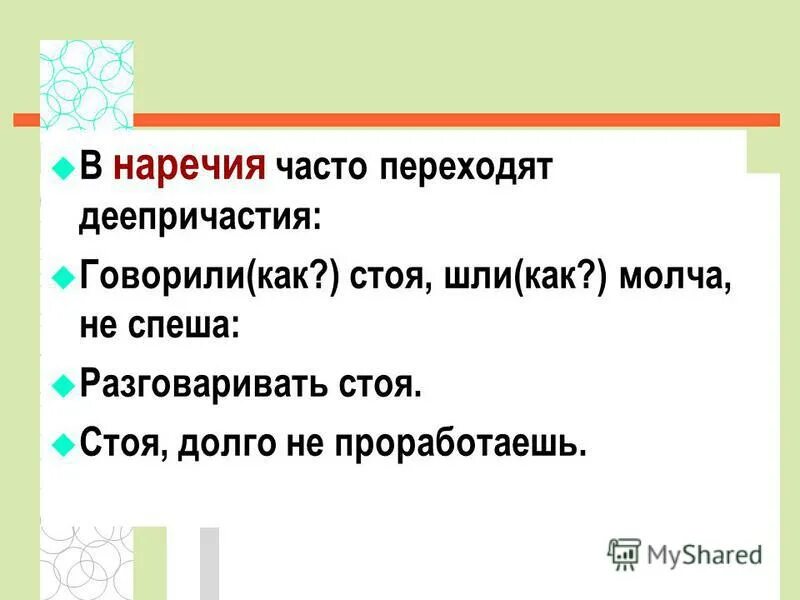 В наречия часто переходят деепричастия:

Говорили(как?) стоя, шли(как?) молча, не спеша:

Разговаривать стоя.

Стоя, долго не проработаешь.

MyShared